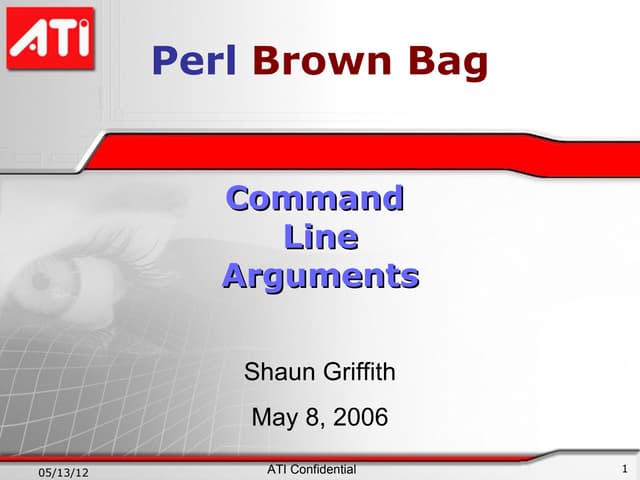 ATI

Perl Brown Bag

Command Line Arguments

Shaun Griffith

May 8, 2006

05/13/12

ATI Confidential

1